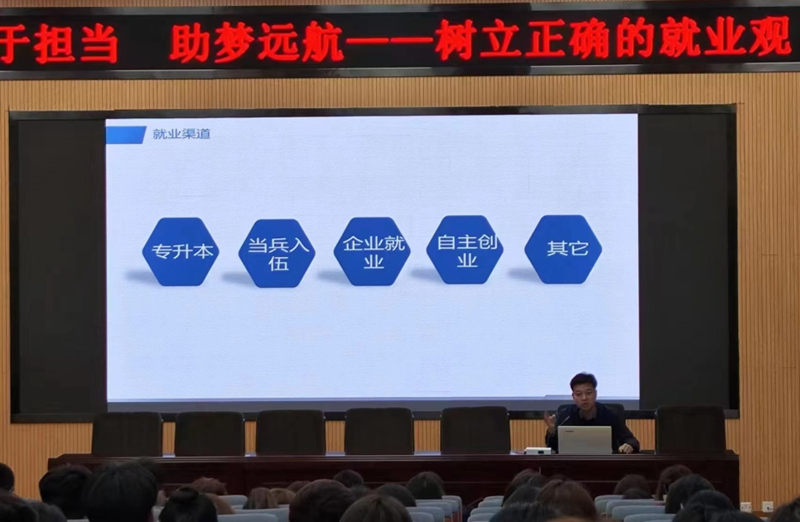 于担当 助梦远航——树立正确的就业观

就业渠道

专升本

当兵入伍

企业就业

自主创业

其它